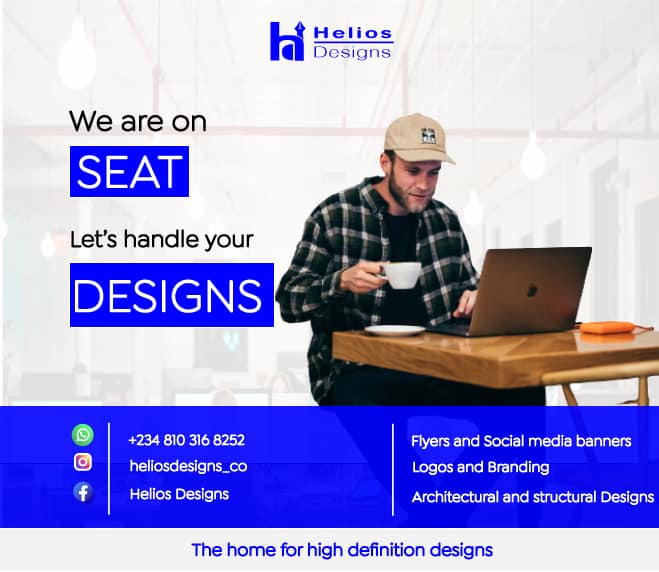 Helios Designs

We are on

SEAT

Let's handle your

DESIGNS

+234 810 316 8252
heliosdesigns_co
Helios Designs

Flyers and Social media banners
Logos and Branding
Architectural and structural Designs

The home for high definition designs